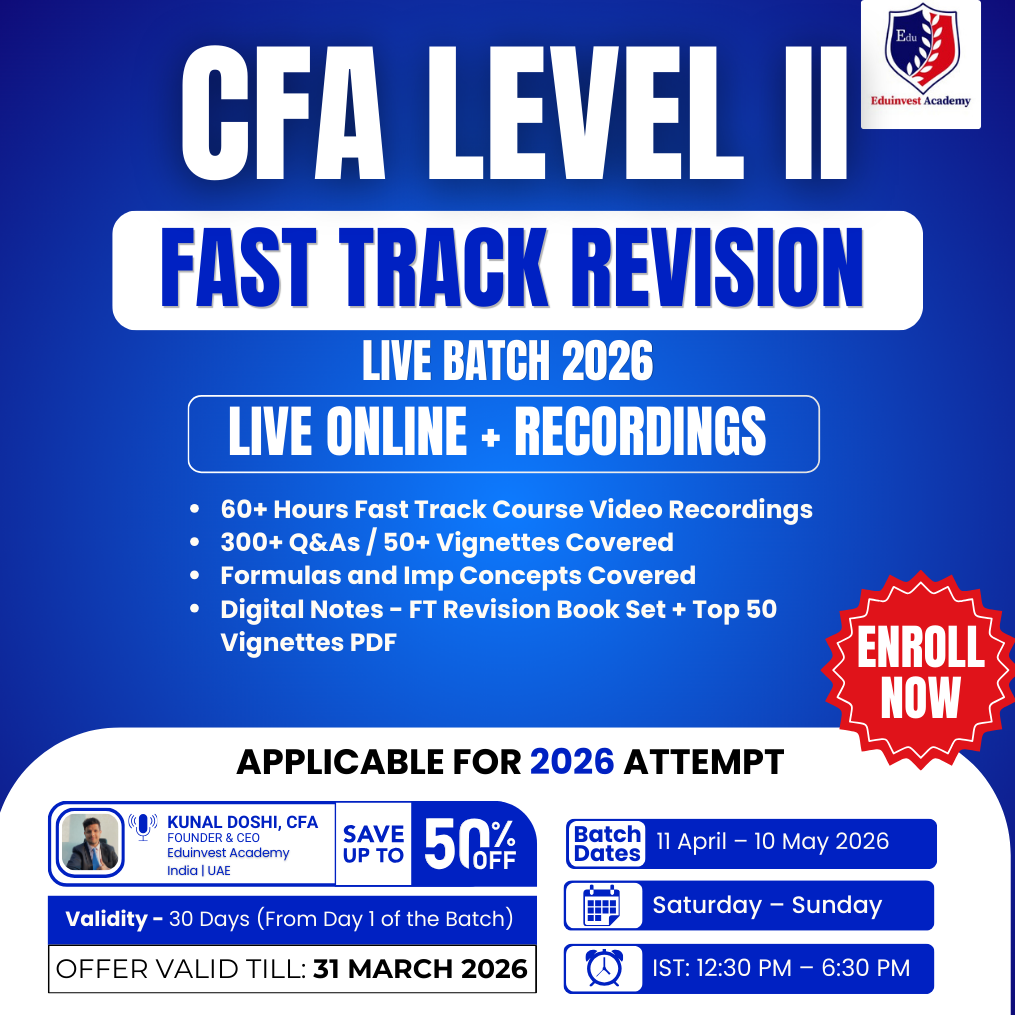 Edu
Eduinvest Academy

CFA LEVEL II

FAST TRACK REVISION

LIVE BATCH 2026

LIVE ONLINE + RECORDINGS

- 60+ Hours Fast Track Course Video Recordings
- 300+ Q&As / 50+ Vignettes Covered
- Formulas and Imp Concepts Covered
- Digital Notes - FT Revision Book Set + Top 50 Vignettes PDF

ENROLL NOW

APPLICABLE FOR 2026 ATTEMPT

KUNAL DOSHI, CFA
FOUNDER & CEO
Eduinvest Academy
India | UAE

SAVE UP TO 50% OFF

Validity - 30 Days (From Day 1 of the Batch)

OFFER VALID TILL: 31 MARCH 2026

Batch Dates 11 April – 10 May 2026

Saturday – Sunday

IST: 12:30 PM – 6:30 PM